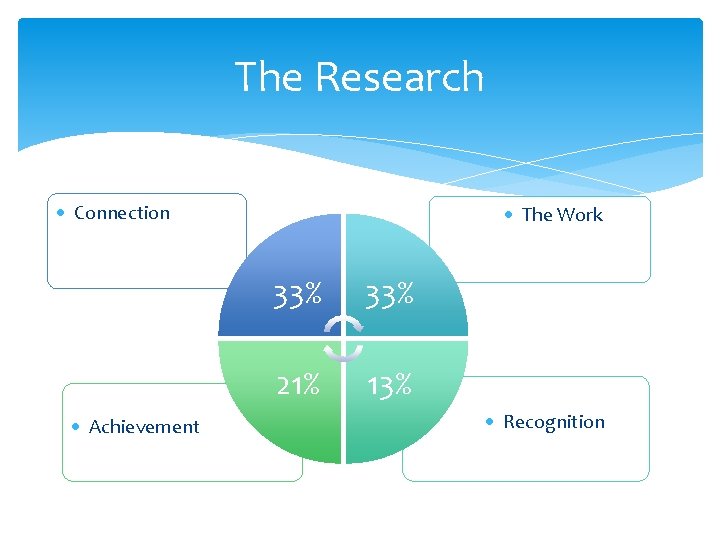 The Research

• Connection

• The Work

33%

33%

21%

13%

• Achievement

• Recognition